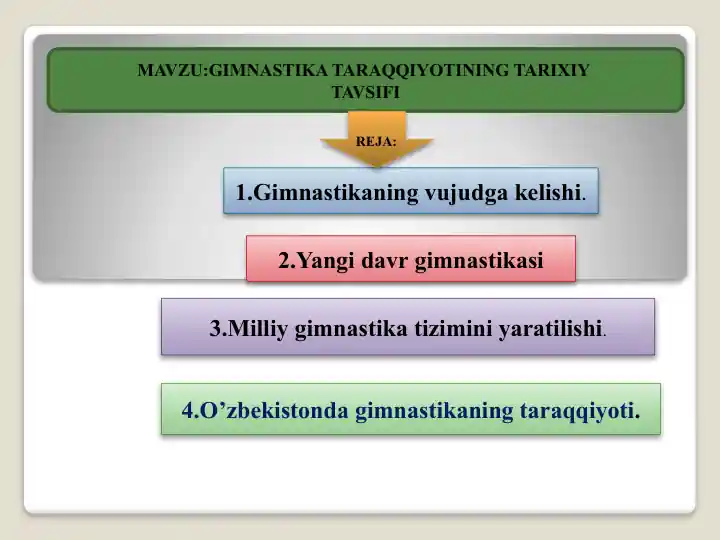 MAVZU:GIMNASTIKA TARAQQIYOTINING TARIXIY TAVSIFI

REJA:

1.Gimnastikaning vujudga kelishi.

2.Yangi davr gimnastikasi

3.Milliy gimnastika tizimini yaratilishi.

4.O’zbekistonda gimnastikaning taraqqiyoti.